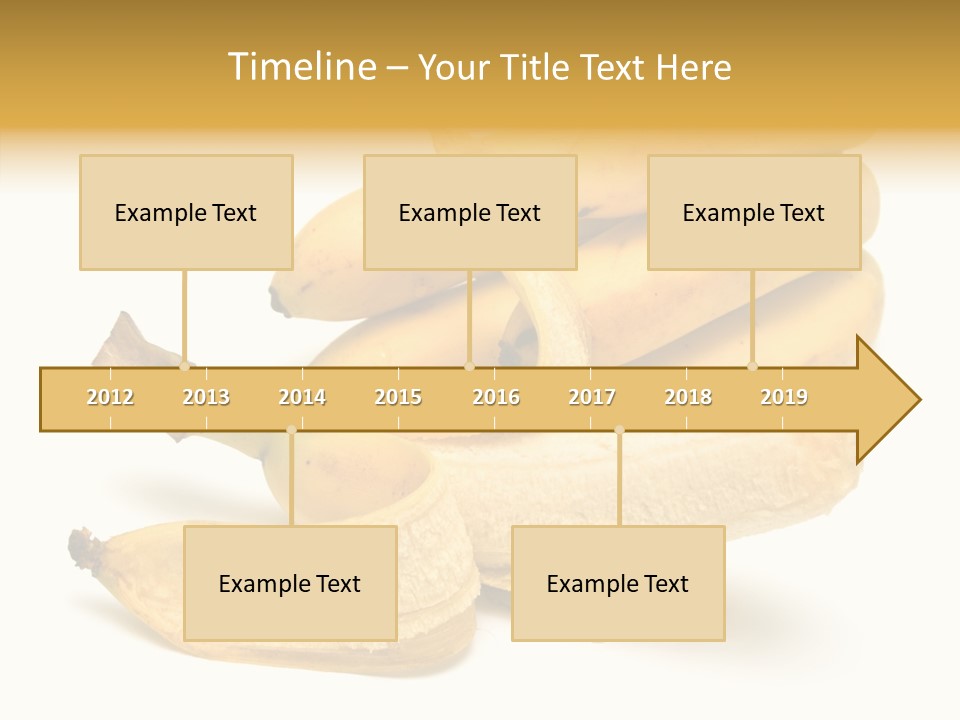 Timeline – Your Title Text Here

Example Text

Example Text

Example Text

2012 2013 2014 2015 2016 2017 2018 2019

Example Text

Example Text